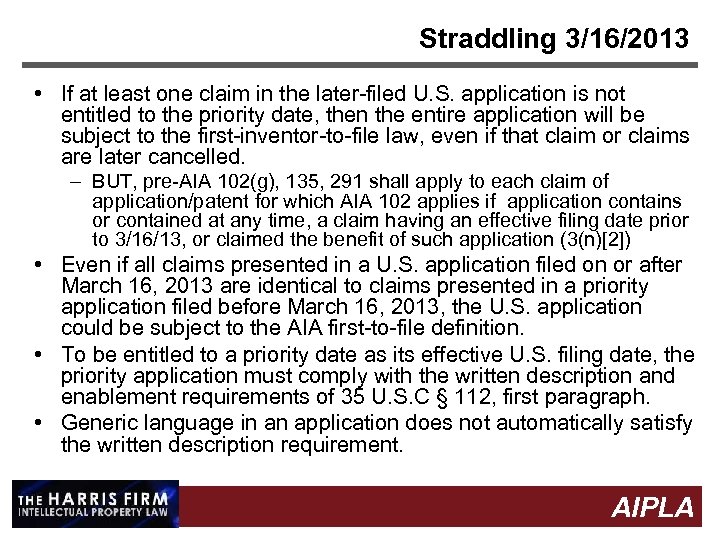 Straddling 3/16/2013

• If at least one claim in the later-filed U.S. application is not entitled to the priority date, then the entire application will be subject to the first-inventor-to-file law, even if that claim or claims are later cancelled.

– BUT, pre-AIA 102(g), 135, 291 shall apply to each claim of application/patent for which AIA 102 applies if application contains or contained at any time, a claim having an effective filing date prior to 3/16/13, or claimed the benefit of such application (3(n)[2])

• Even if all claims presented in a U.S. application filed on or after March 16, 2013 are identical to claims presented in a priority application filed before March 16, 2013, the U.S. application could be subject to the AIA first-to-file definition.

• To be entitled to a priority date as its effective U.S. filing date, the priority application must comply with the written description and enablement requirements of 35 U.S.C § 112, first paragraph.

• Generic language in an application does not automatically satisfy the written description requirement.

THE HARRIS FIRM
INTELLECTUAL PROPERTY LAW

AIPLA